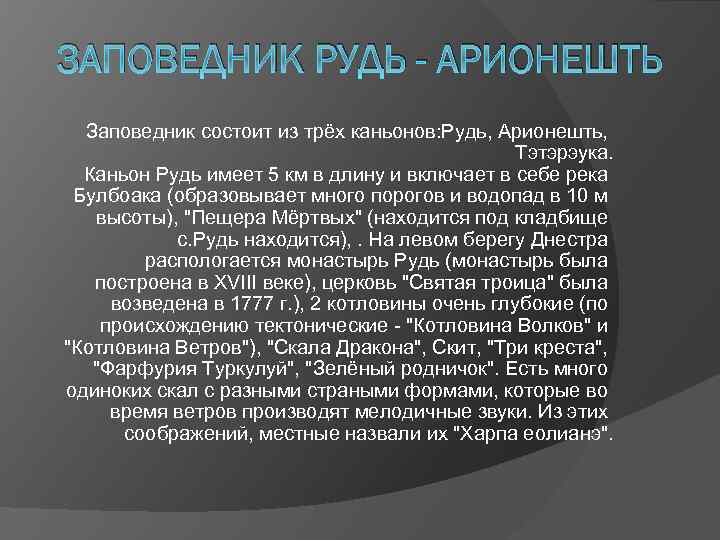 ЗАПОВЕДНИК РУДЬ - АРИОНЕШТЬ

Заповедник состоит из трёх каньонов:Рудь, Арионешть, Тэтэрэука.
Каньон Рудь имеет 5 км в длину и включает в себе река Булбоака (образовывает много порогов и водопад в 10 м высоты), "Пещера Мёртвых" (находится под кладбище с.Рудь находится), . На левом берегу Днестра распологается монастырь Рудь (монастырь была построена в XVIII веке), церковь "Святая троица" была возведена в 1777 г.), 2 котловины очень глубокие (по происхождению тектонические - "Котловина Волков" и "Котловина Ветров"), "Скала Дракона", Скит, "Три креста", "Фарфурия Туркулуй", "Зелёный родничок". Есть много одиноких скал с разными страными формами, которые во время ветров производят мелодичные звуки. Из этих соображений, местные назвали их "Харпа еолианэ".